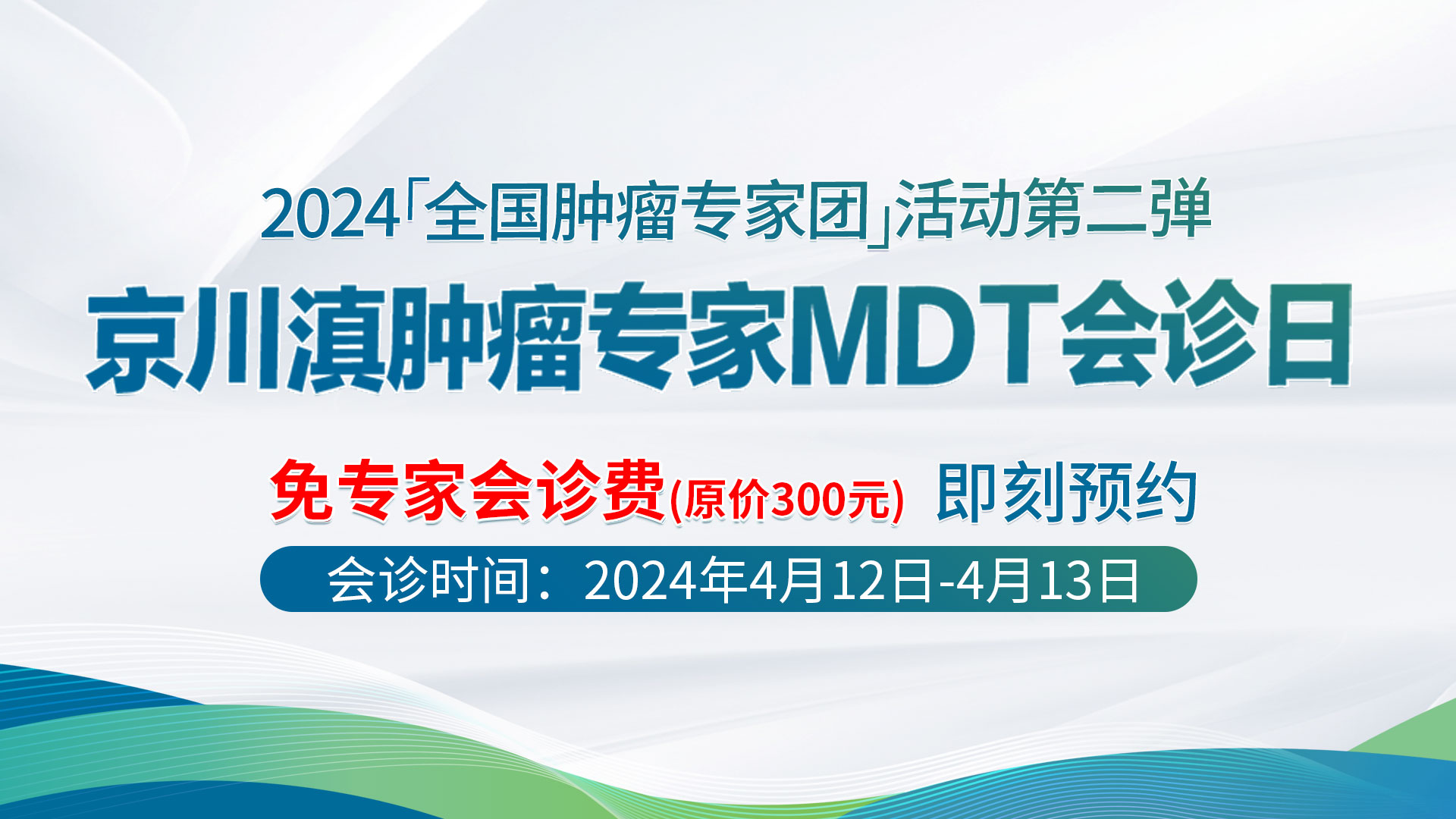 2024「全国肿瘤专家团」活动第二弹

京川滇肿瘤专家MDT会诊日

免专家会诊费(原价300元) 即刻预约

会诊时间：2024年4月12日-4月13日